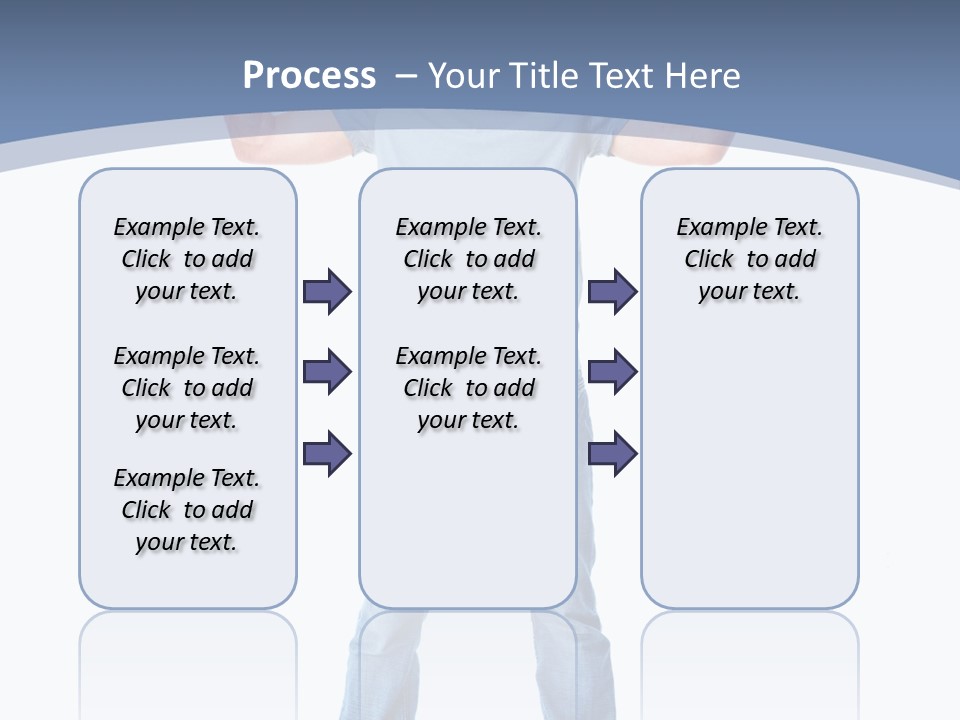 Process – Your Title Text Here

Example Text. Click to add your text.

Example Text. Click to add your text.

Example Text. Click to add your text.

Example Text. Click to add your text.

Example Text. Click to add your text.

Example Text. Click to add your text.